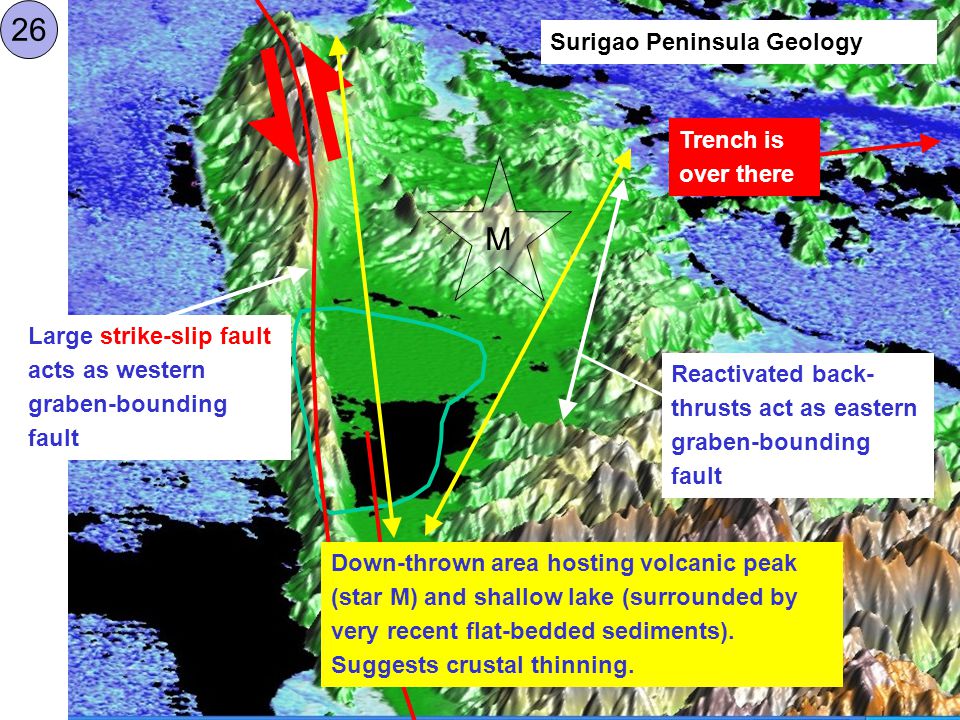 26

Surigao Peninsula Geology

Trench is over there

M

Large strike-slip fault acts as western graben-bounding fault

Reactivated back-thrusts act as eastern graben-bounding fault

Down-thrown area hosting volcanic peak (star M) and shallow lake (surrounded by very recent flat-bedded sediments). Suggests crustal thinning.